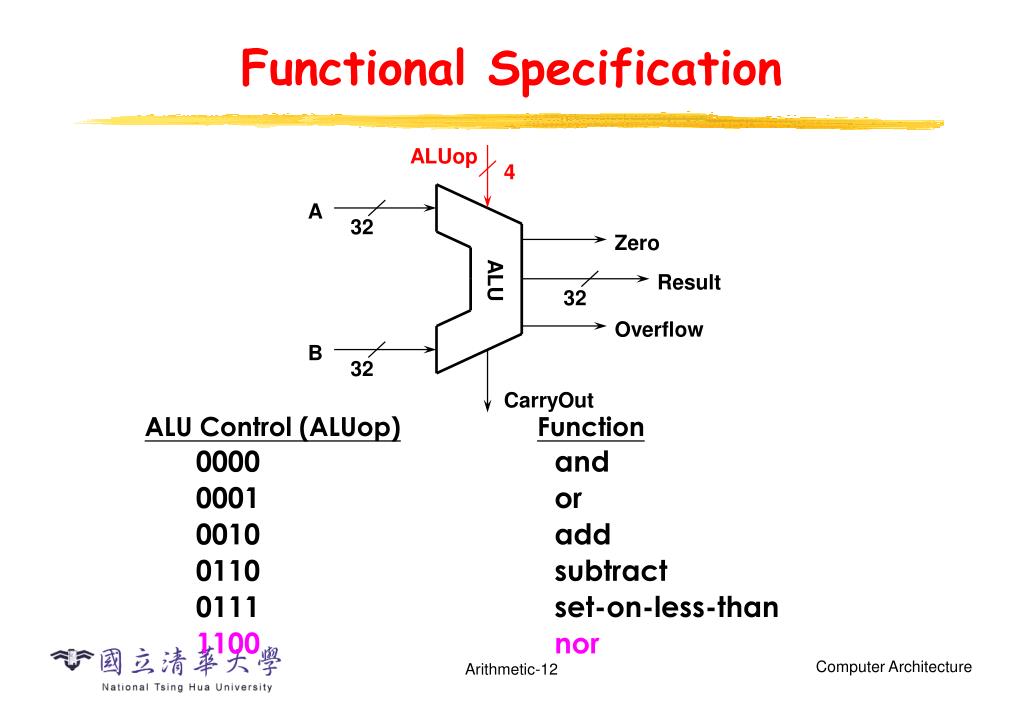 Functional Specification

ALUop
4
A
32
B
32
ALU
Zero
Result
32
Overflow
CarryOut

| ALU Control (ALUop) | Function |
|---|---|
| 0000 | and |
| 0001 | or |
| 0010 | add |
| 0110 | subtract |
| 0111 | set-on-less-than |
| 1100 | nor |

國立清華大學
National Tsing Hua University

Arithmetic-12

Computer Architecture